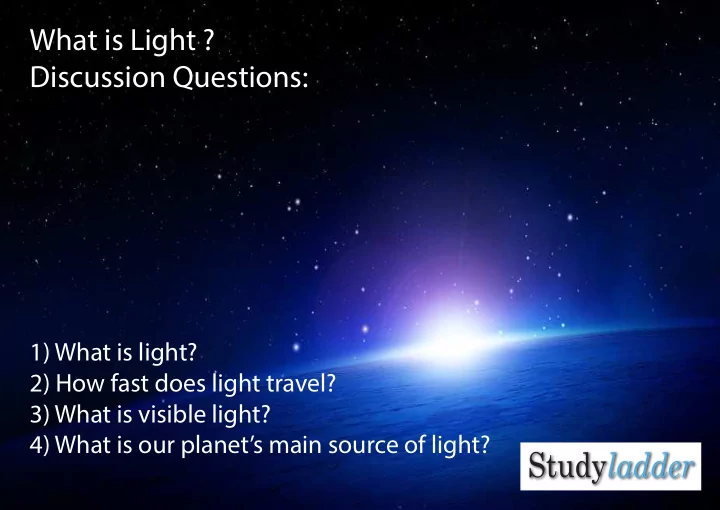 What is Light ?
Discussion Questions:

1) What is light?
2) How fast does light travel?
3) What is visible light?
4) What is our planet's main source of light?

Studyladder